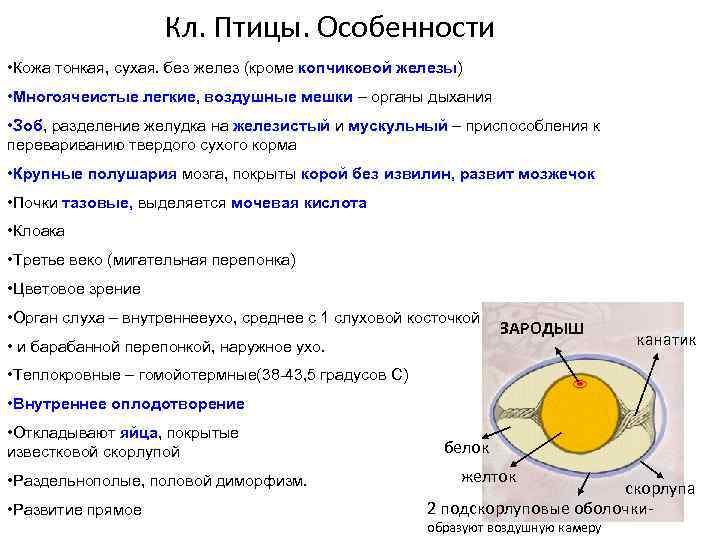 Кл. Птицы. Особенности

•Кожа тонкая, сухая. без желез (кроме копчиковой железы)

•Многоячеистые легкие, воздушные мешки – органы дыхания

•Зоб, разделение желудка на железистый и мускульный – приспособления к перевариванию твердого сухого корма

•Крупные полушария мозга, покрыты корой без извилин, развит мозжечок

•Почки тазовые, выделяется мочевая кислота

•Клоака

•Третье веко (мигательная перепонка)

•Цветовое зрение

•Орган слуха – внутреннееухо, среднее с 1 слуховой косточкой

• и барабанной перепонкой, наружное ухо.

•Теплокровные – гомойотермные(38-43,5 градусов С)

•Внутреннее оплодотворение

•Откладывают яйца, покрытые известковой скорлупой

•Раздельнополые, половой диморфизм.

•Развитие прямое

ЗАРОДЫШ

канатик

белок

желток

скорлупа

2 подскорлуповые оболочки- образуют воздушную камеру